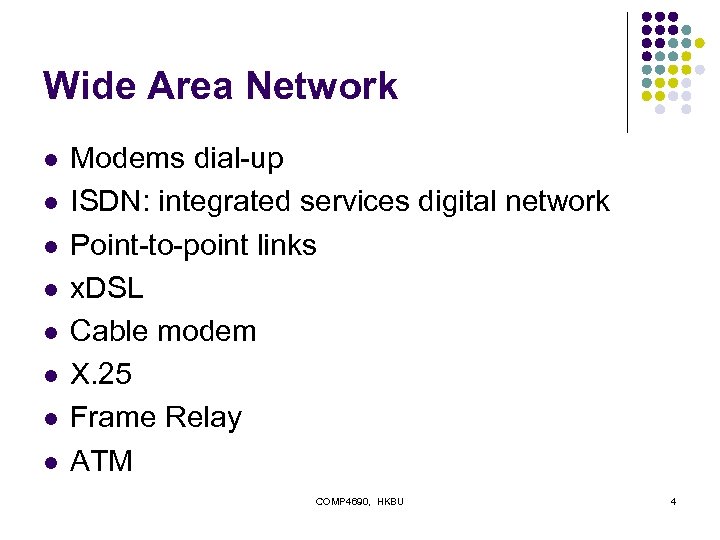 Wide Area Network

- Modems dial-up
- ISDN: integrated services digital network
- Point-to-point links
- xDSL
- Cable modem
- X.25
- Frame Relay
- ATM

COMP4690, HKBU

4